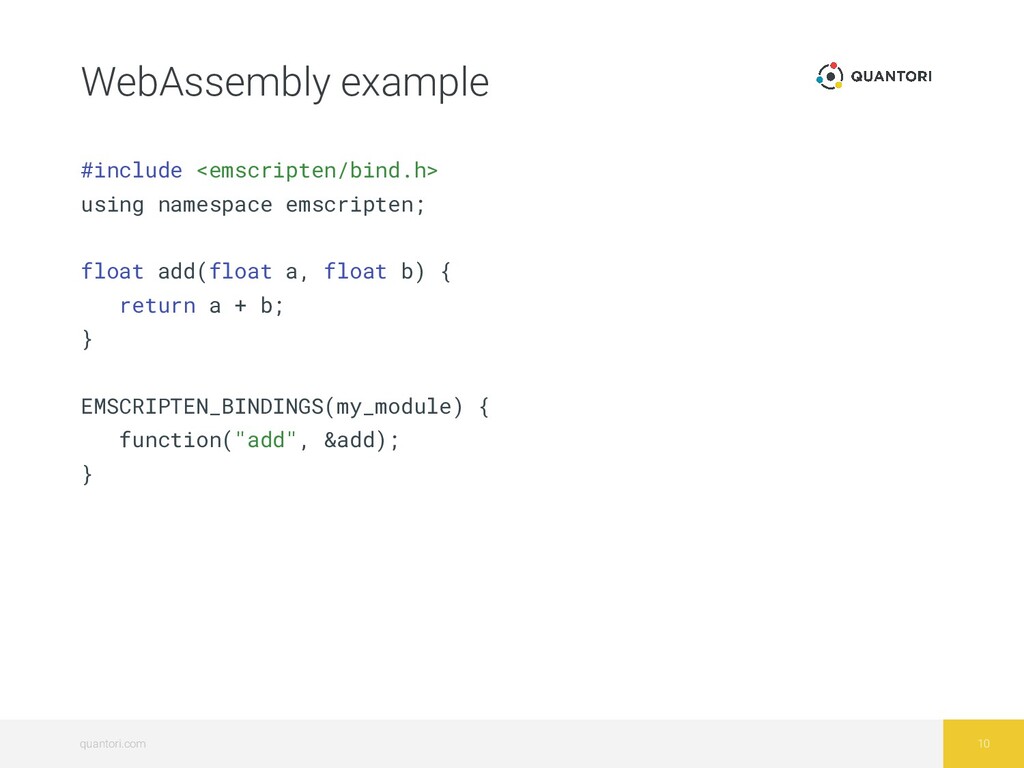 WebAssembly example

QUANTORI

#include <emscripten/bind.h>
using namespace emscripten;

float add(float a, float b) {
   return a + b;
}

EMSCRIPTEN_BINDINGS(my_module) {
   function("add", &add);
}

quantori.com

10